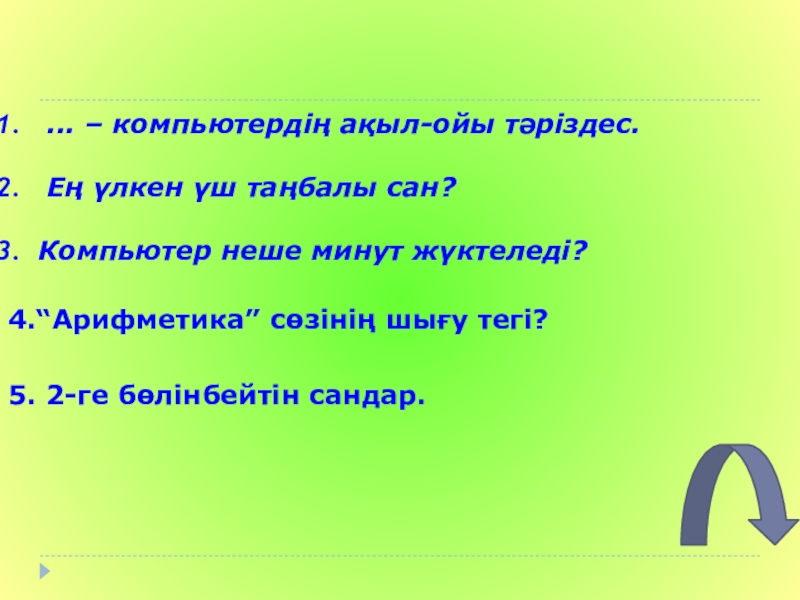 1. ... – компьютердің ақыл-ойы тәріздес.

2. Ең үлкен үш таңбалы сан?

3. Компьютер неше минут жүктеледі?

4.“Арифметика” сөзінің шығу тегі?

5. 2-ге бөлінбейтін сандар.